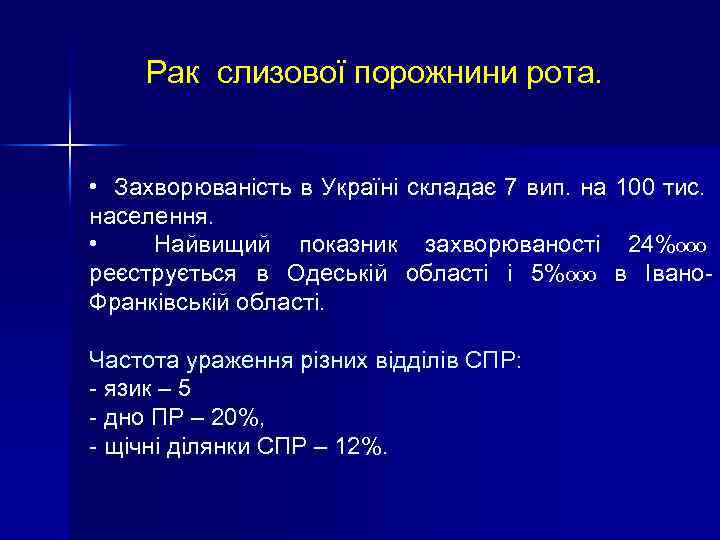 Рак слизової порожнини рота.

• Захворюваність в Україні складає 7 вип. на 100 тис. населення.
• Найвищий показник захворюваності 24%ооо реєструється в Одеській області і 5%ооо в Івано-Франківській області.

Частота ураження різних відділів СПР:
- язик – 5
- дно ПР – 20%,
- щічні ділянки СПР – 12%.